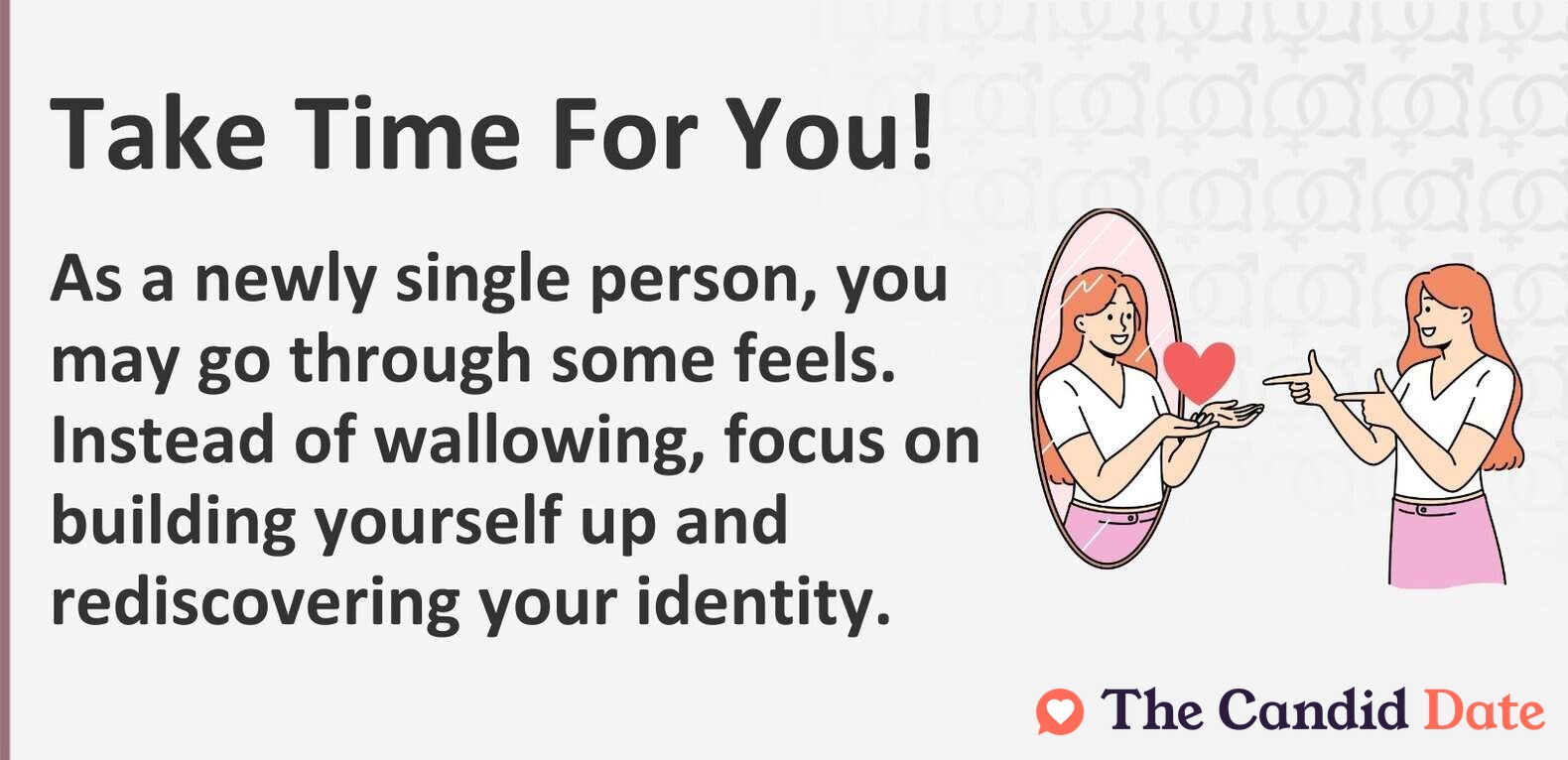 Take Time For You!

As a newly single person, you may go through some feels. Instead of wallowing, focus on building yourself up and rediscovering your identity.

The Candid Date